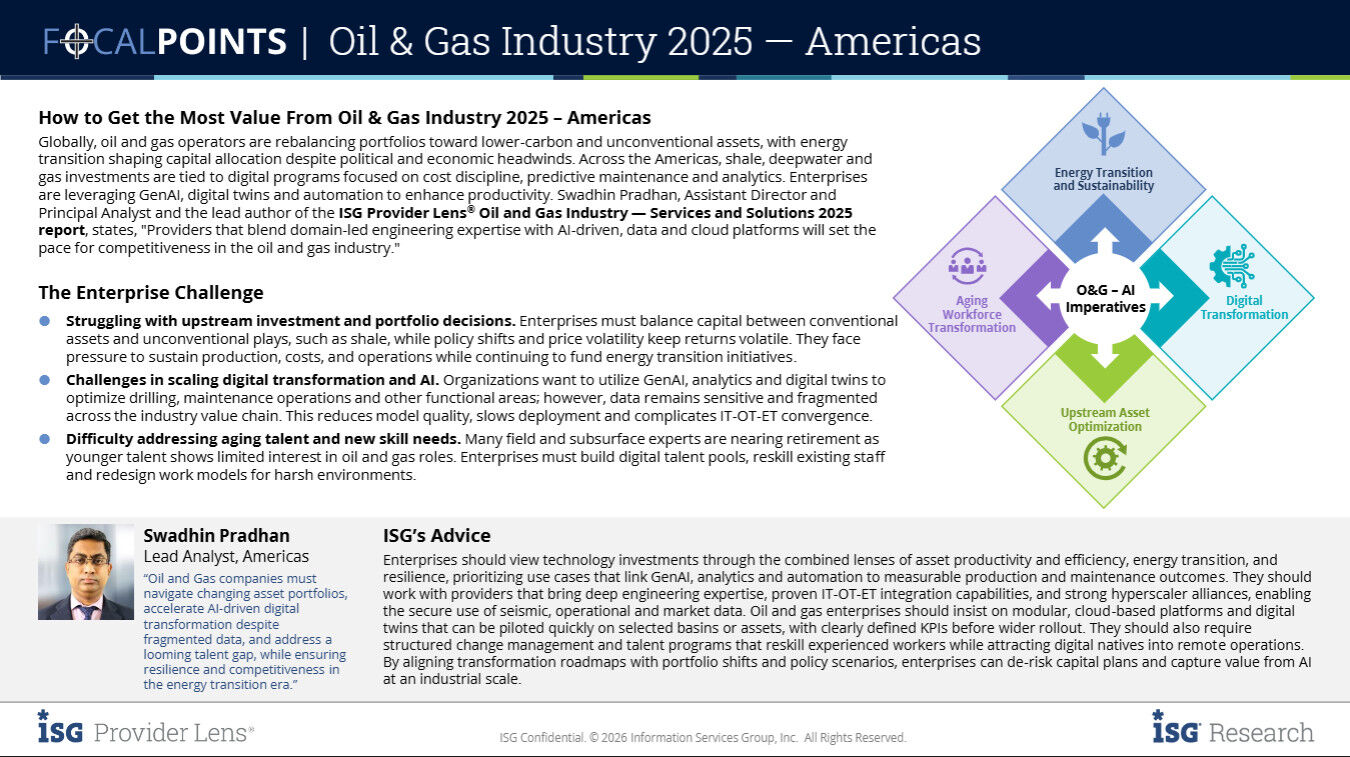 FOCALPOINTS | Oil & Gas Industry 2025 — Americas

How to Get the Most Value From Oil & Gas Industry 2025 – Americas

Globally, oil and gas operators are rebalancing portfolios toward lower-carbon and unconventional assets, with energy transition shaping capital allocation despite political and economic headwinds. Across the Americas, shale, deepwater and gas investments are tied to digital programs focused on cost discipline, predictive maintenance and analytics. Enterprises are leveraging GenAI, digital twins and automation to enhance productivity. Swadhin Pradhan, Assistant Director and Principal Analyst and the lead author of the ISG Provider Lens® Oil and Gas Industry — Services and Solutions 2025 report, states, "Providers that blend domain-led engineering expertise with AI-driven, data and cloud platforms will set the pace for competitiveness in the oil and gas industry."

The Enterprise Challenge

Struggling with upstream investment and portfolio decisions. Enterprises must balance capital between conventional assets and unconventional plays, such as shale, while policy shifts and price volatility keep returns volatile. They face pressure to sustain production, costs, and operations while continuing to fund energy transition initiatives.

Challenges in scaling digital transformation and AI. Organizations want to utilize GenAI, analytics and digital twins to optimize drilling, maintenance operations and other functional areas; however, data remains sensitive and fragmented across the industry value chain. This reduces model quality, slows deployment and complicates IT-OT-ET convergence.

Difficulty addressing aging talent and new skill needs. Many field and subsurface experts are nearing retirement as younger talent shows limited interest in oil and gas roles. Enterprises must build digital talent pools, reskill existing staff and redesign work models for harsh environments.

Energy Transition and Sustainability

Aging Workforce Transformation

O&G – AI Imperatives

Digital Transformation

Upstream Asset Optimization

Swadhin Pradhan
Lead Analyst, Americas

"Oil and Gas companies must navigate changing asset portfolios, accelerate AI-driven digital transformation despite fragmented data, and address a looming talent gap, while ensuring resilience and competitiveness in the energy transition era."

ISG's Advice

Enterprises should view technology investments through the combined lenses of asset productivity and efficiency, energy transition, and resilience, prioritizing use cases that link GenAI, analytics and automation to measurable production and maintenance outcomes. They should work with providers that bring deep engineering expertise, proven IT-OT-ET integration capabilities, and strong hyperscaler alliances, enabling the secure use of seismic, operational and market data. Oil and gas enterprises should insist on modular, cloud-based platforms and digital twins that can be piloted quickly on selected basins or assets, with clearly defined KPIs before wider rollout. They should also require structured change management and talent programs that reskill experienced workers while attracting digital natives into remote operations. By aligning transformation roadmaps with portfolio shifts and policy scenarios, enterprises can de-risk capital plans and capture value from AI at an industrial scale.

ISG Provider Lens®

ISG Confidential. © 2026 Information Services Group, Inc. All Rights Reserved.

ISG Research